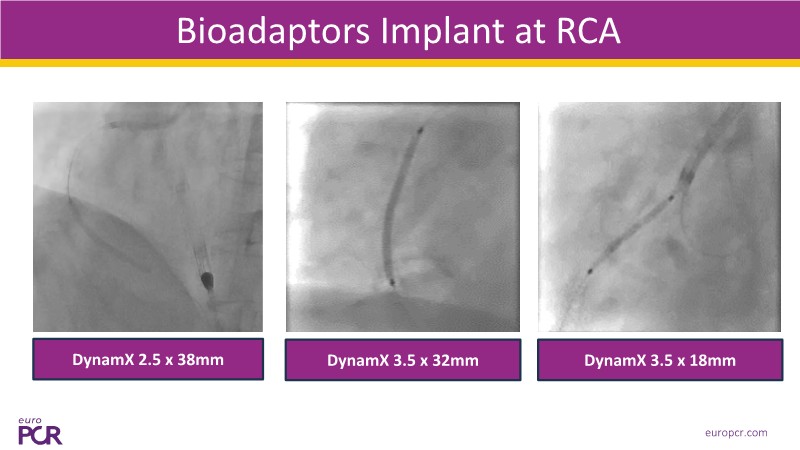 Bioadaptors Implant at RCA

DynamX 2.5 x 38mm

DynamX 3.5 x 32mm

DynamX 3.5 x 18mm

euro PCR

europcr.com